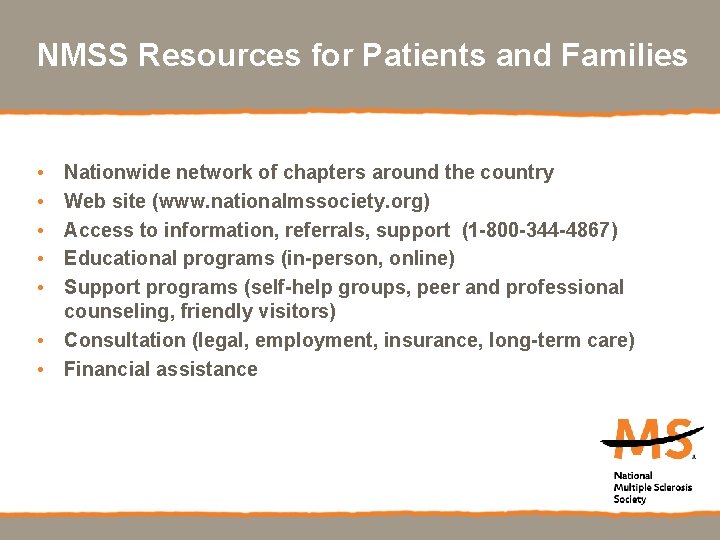 NMSS Resources for Patients and Families

• Nationwide network of chapters around the country
• Web site (www.nationalmssociety.org)
• Access to information, referrals, support (1-800-344-4867)
• Educational programs (in-person, online)
• Support programs (self-help groups, peer and professional counseling, friendly visitors)
• Consultation (legal, employment, insurance, long-term care)
• Financial assistance

MS
National Multiple Sclerosis Society